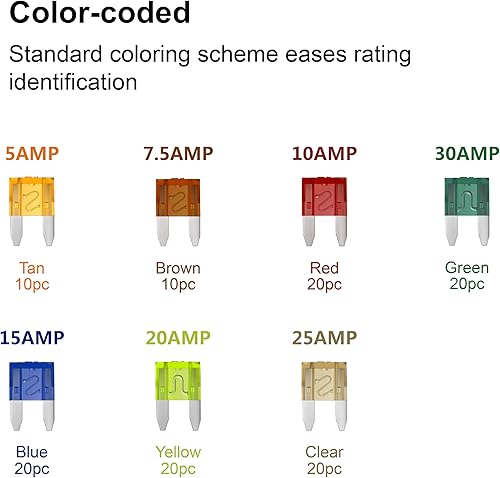 Color-coded

Standard coloring scheme eases rating identification

5AMP

Tan
10pc

7.5AMP

Brown
10pc

10AMP

Red
20pc

30AMP

Green
20pc

15AMP

Blue
20pc

20AMP

Yellow
20pc

25AMP

Clear
20pc